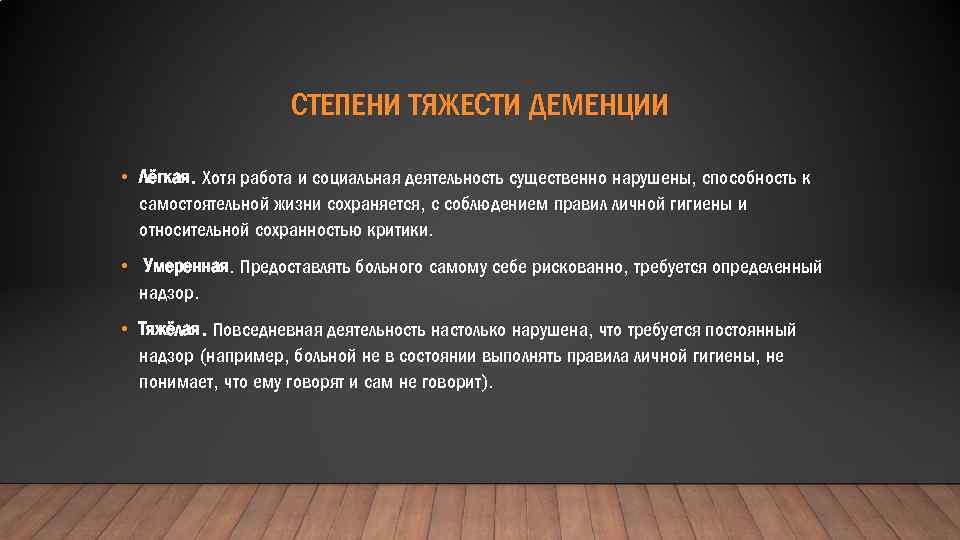 СТЕПЕНИ ТЯЖЕСТИ ДЕМЕНЦИИ

• Лёгкая. Хотя работа и социальная деятельность существенно нарушены, способность к самостоятельной жизни сохраняется, с соблюдением правил личной гигиены и относительной сохранностью критики.

• Умеренная. Предоставлять больного самому себе рискованно, требуется определенный надзор.

• Тяжёлая. Повседневная деятельность настолько нарушена, что требуется постоянный надзор (например, больной не в состоянии выполнять правила личной гигиены, не понимает, что ему говорят и сам не говорит).